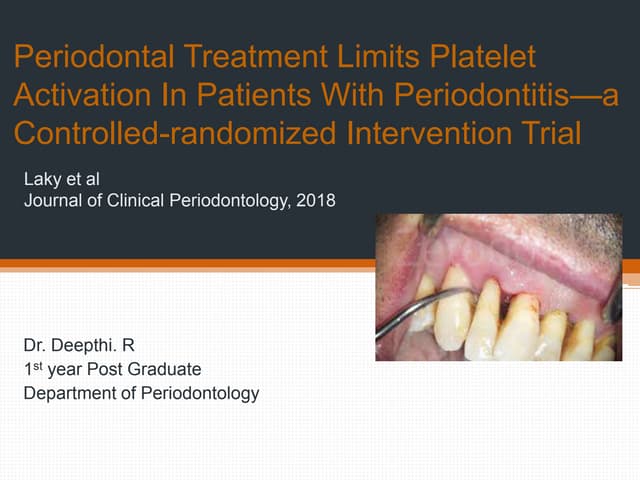 Periodontal Treatment Limits Platelet Activation In Patients With Periodontitis—a Controlled-randomized Intervention Trial

Laky et al
Journal of Clinical Periodontology, 2018

Dr. Deepthi. R
1$^{st}$ year Post Graduate
Department of Periodontology